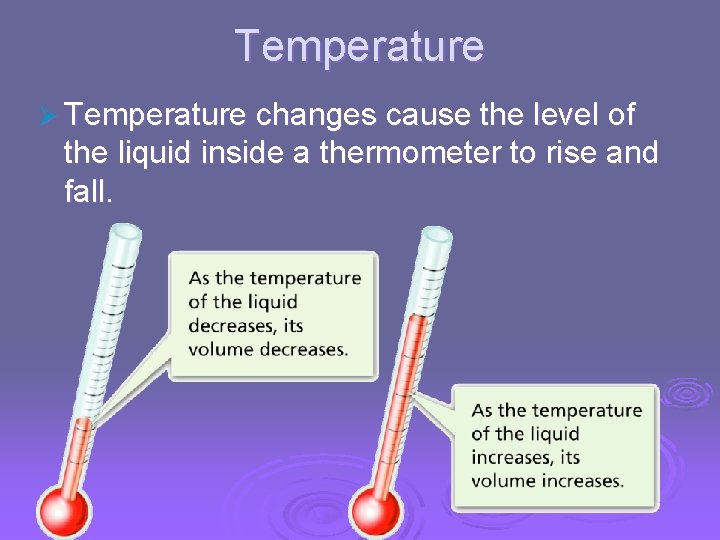 Temperature

Temperature changes cause the level of the liquid inside a thermometer to rise and fall.

As the temperature of the liquid decreases, its volume decreases.

As the temperature of the liquid increases, its volume increases.